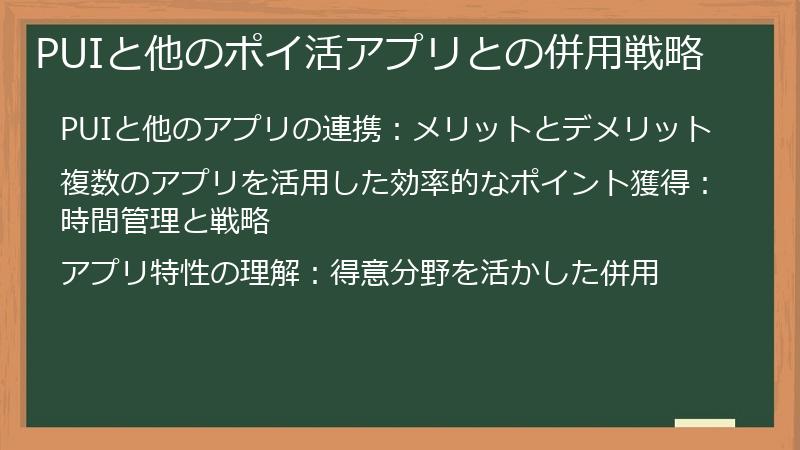 PUIと他のポイ活アプリとの併用戦略

PUIと他のアプリの連携：メリットとデメリット

複数のアプリを活用した効率的なポイント獲得：時間管理と戦略

アプリ特性の理解：得意分野を活かした併用